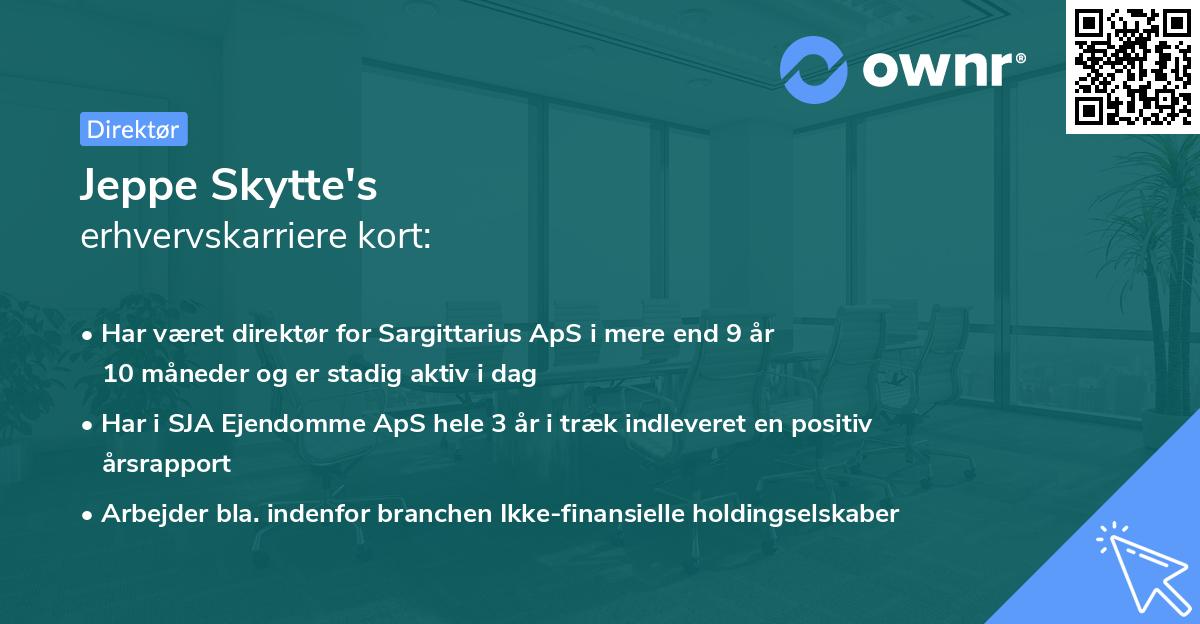 ownr®

Direktør

Jeppe Skytte's
erhvervskarriere kort:

• Har været direktør for Sargittarius ApS i mere end 9 år 10 måneder og er stadig aktiv i dag

• Har i SJA Ejendomme ApS hele 3 år i træk indleveret en positiv årsrapport

• Arbejder bla. indenfor branchen Ikke-finansielle holdingselskaber